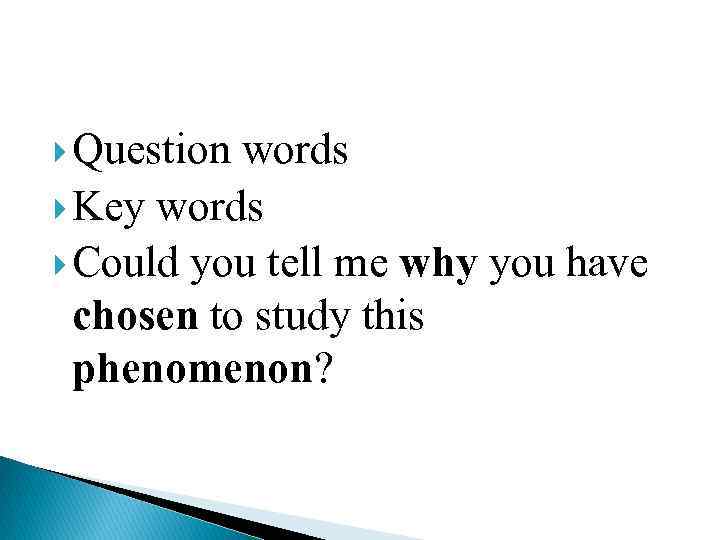 Question words

Key words

Could you tell me why you have chosen to study this phenomenon?